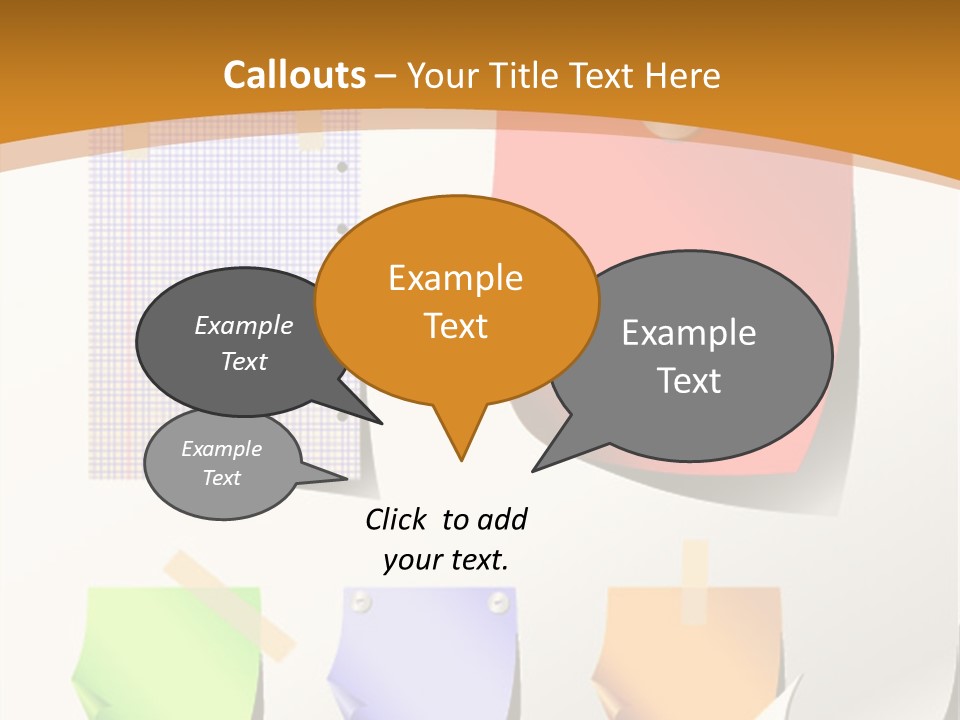 Callouts – Your Title Text Here

Example Text

Example Text

Example Text

Example Text

Click to add your text.